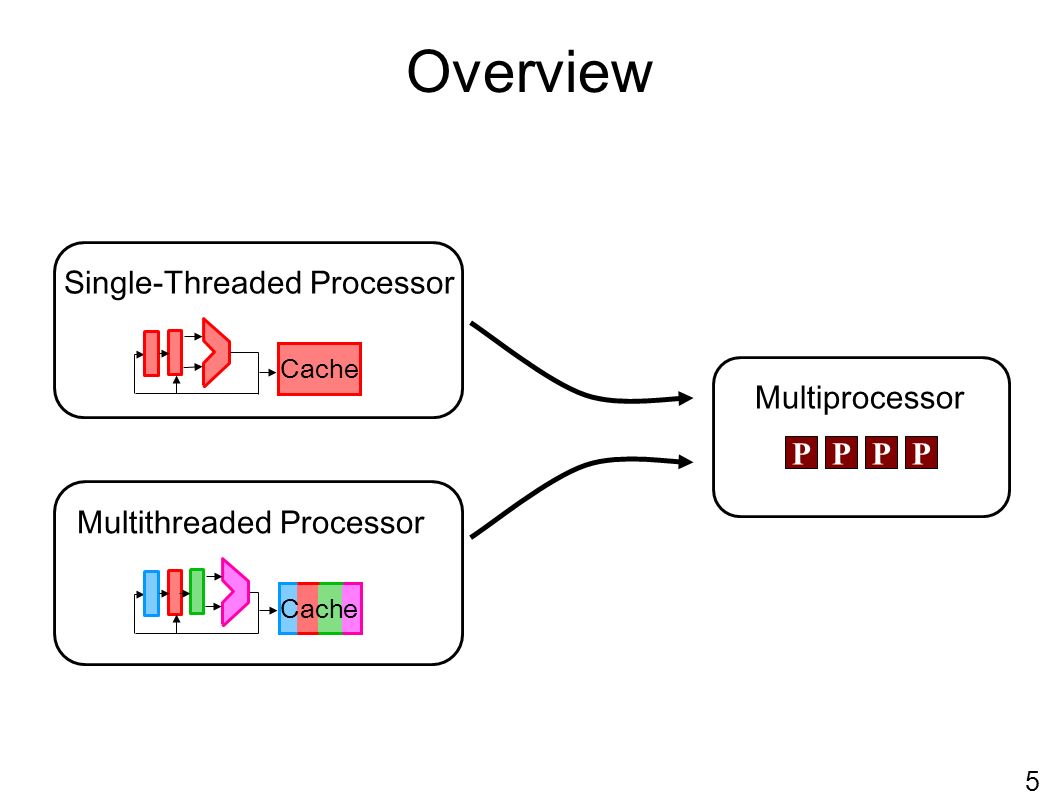 Overview

Single-Threaded Processor

Cache

Multithreaded Processor

Cache

Multiprocessor

P P P P

5